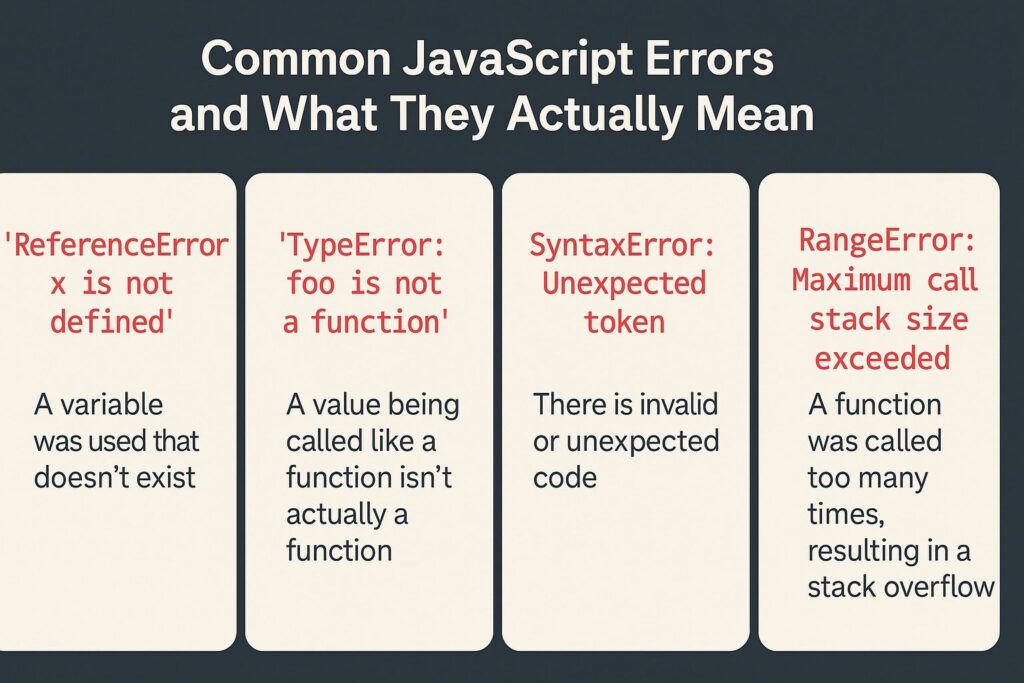 Common JavaScript Errors and What They Actually Mean

'ReferenceError x is not defined'

A variable was used that doesn't exist

'TypeError: foo is not a function'

A value being called like a function isn't actually a function

SyntaxError: Unexpected token

There is invalid or unexpected code

RangeError: Maximum call stack size exceeded

A function was called too many times, resulting in a stack overflow